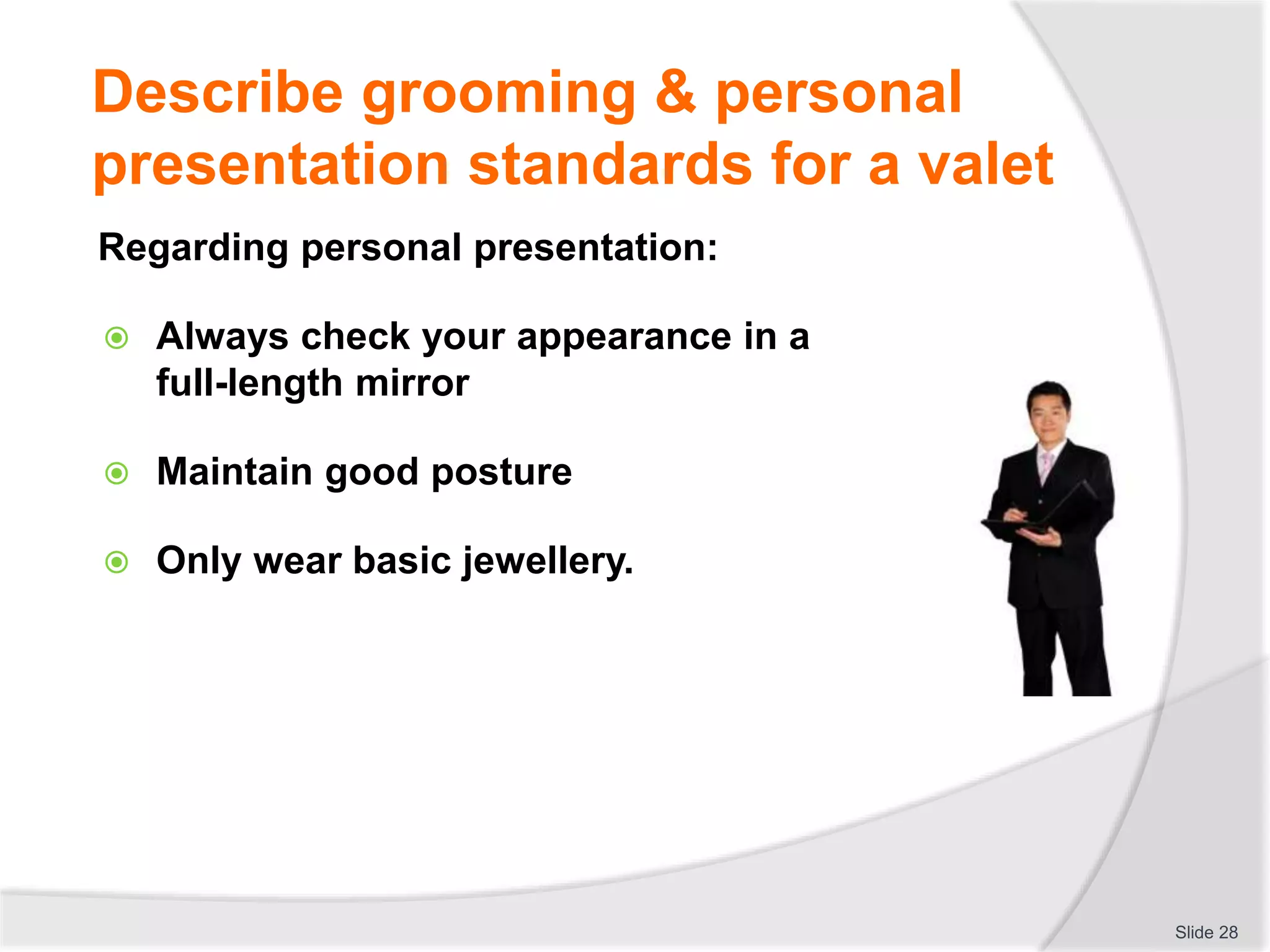 Describe grooming & personal presentation standards for a valet

Regarding personal presentation:

Always check your appearance in a full-length mirror

Maintain good posture

Only wear basic jewellery.

Slide 28